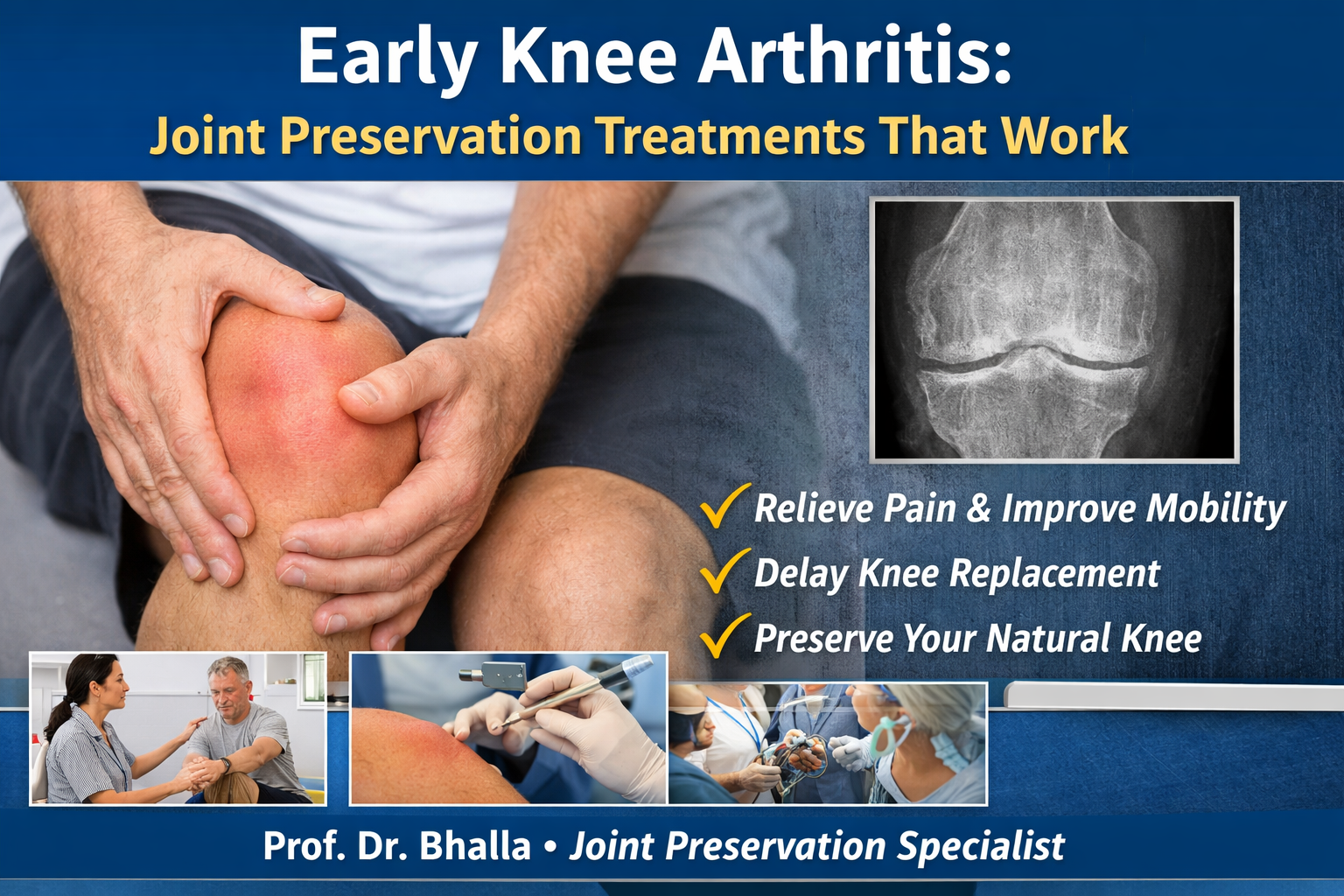 Early Knee Arthritis:
Joint Preservation Treatments That Work

✓ Relieve Pain & Improve Mobility
✓ Delay Knee Replacement
✓ Preserve Your Natural Knee

Prof. Dr. Bhalla • Joint Preservation Specialist